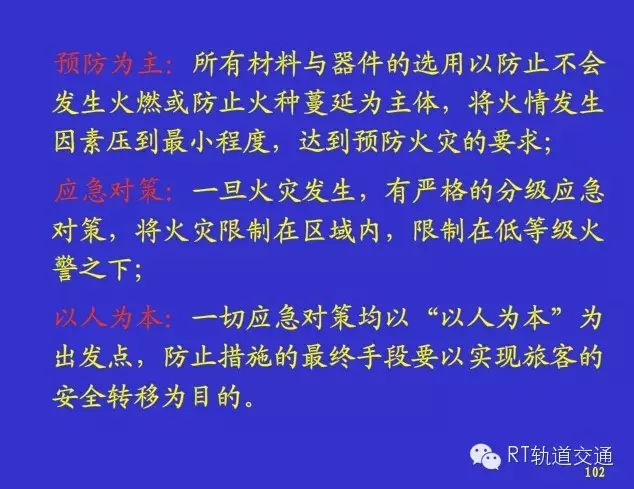 预防为主：所有材料与器件的选用以防止不会发生火燃或防止火种蔓延为主体，将火情发生因素压到最小程度，达到预防火灾的要求；

应急对策：一旦火灾发生，有严格的分级应急对策，将火灾限制在区域内，限制在低等级火警之下；

以人为本：一切应急对策均以“以人为本”为出发点，防止措施的最终手段要以实现旅客的安全转移为目的。

RT轨道交通
102